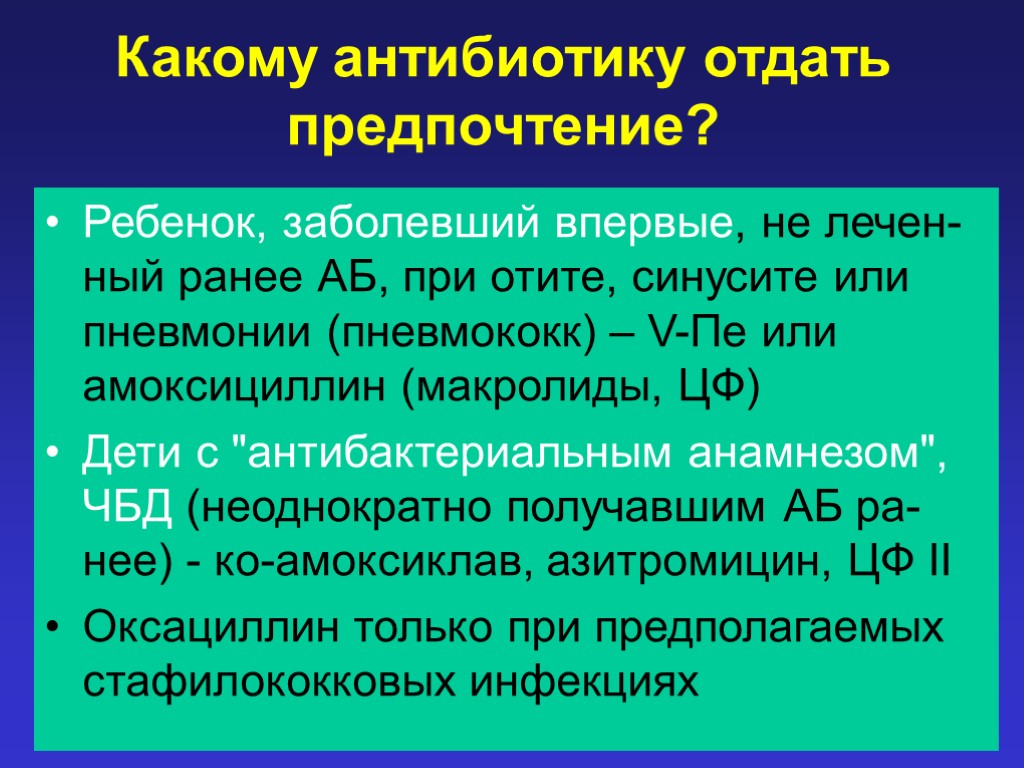 Какому антибиотику отдать предпочтение?

• Ребенок, заболевший впервые, не леченный ранее АБ, при отите, синусите или пневмонии (пневмококк) – V-Пе или амоксициллин (макролиды, ЦФ)

• Дети с "антибактериальным анамнезом", ЧБД (неоднократно получавшим АБ ранее) - ко-амоксиклав, азитромицин, ЦФ II

• Оксациллин только при предполагаемых стафилококковых инфекциях